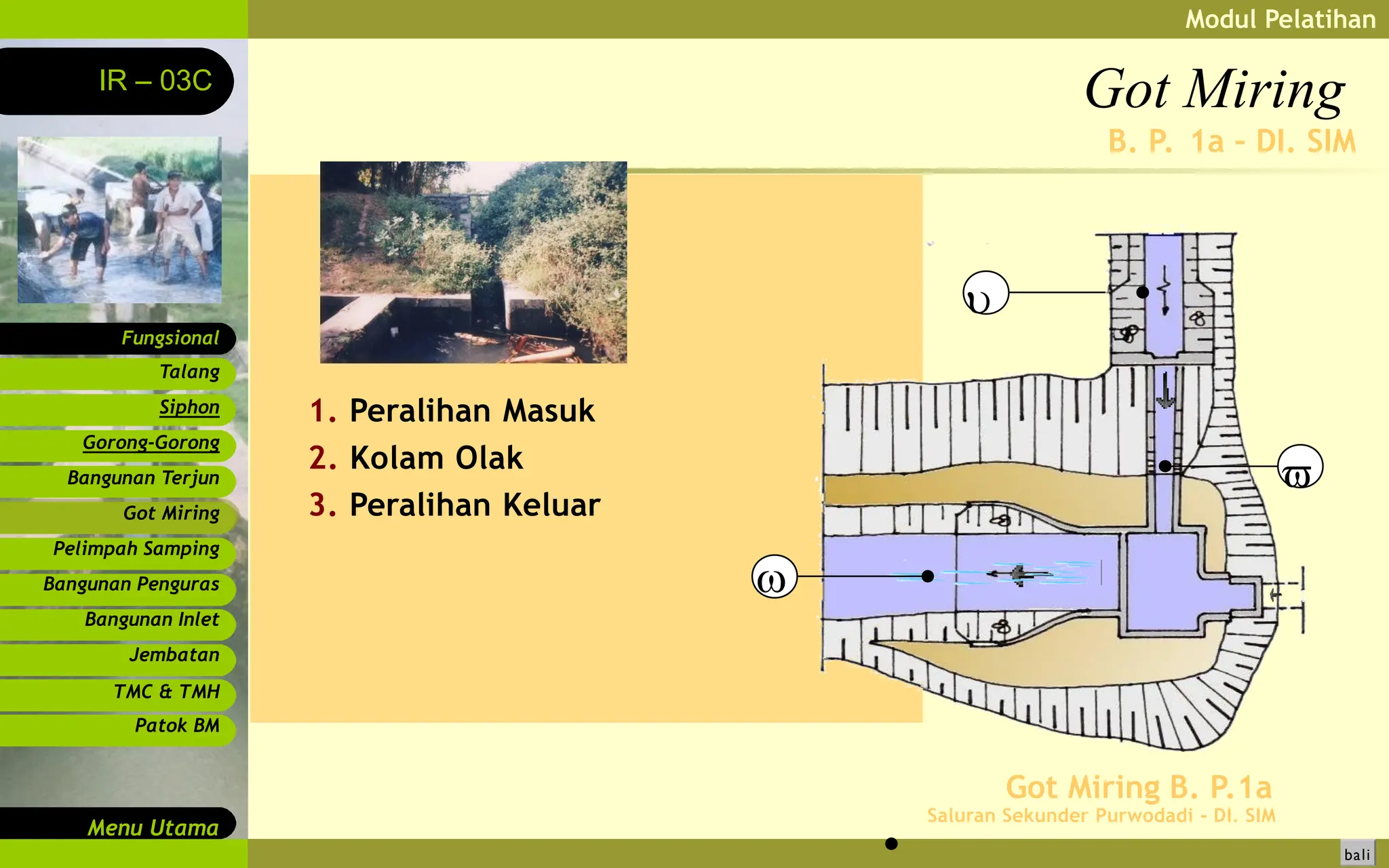 Modul Pelatihan

IR – 03C

Fungsional
Talang
Siphon
Gorong-Gorong
Bangunan Terjun
Got Miring
Pelimpah Samping
Bangunan Penguras
Bangunan Inlet
Jembatan
TMC & TMH
Patok BM

Menu Utama

Got Miring
B. P. 1a - DI. SIM

1. Peralihan Masuk
2. Kolam Olak
3. Peralihan Keluar

υ
ϖ
ω

Got Miring B. P.1a
Saluran Sekunder Purwodadi - DI. SIM

bali